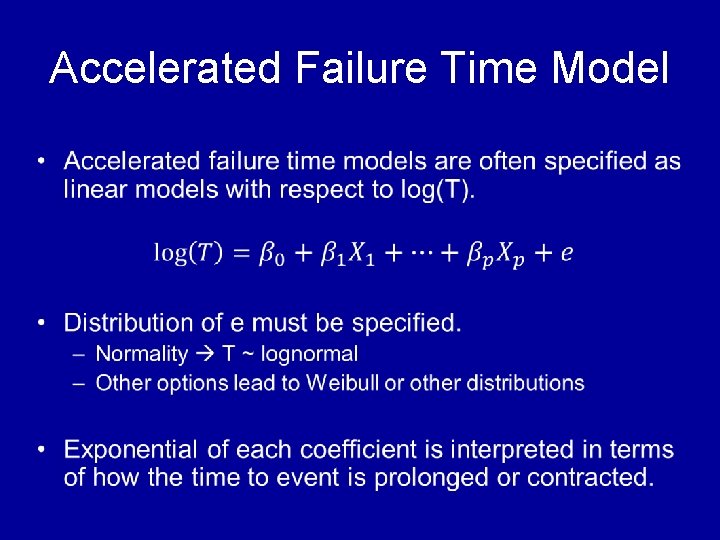 Accelerated Failure Time Model

• Accelerated failure time models are often specified as linear models with respect to log(T).

$\log(T) = \beta_0 + \beta_1 X_1 + \cdots + \beta_p X_p + e$

• Distribution of e must be specified.
– Normality → T ~ lognormal
– Other options lead to Weibull or other distributions

• Exponential of each coefficient is interpreted in terms of how the time to event is prolonged or contracted.